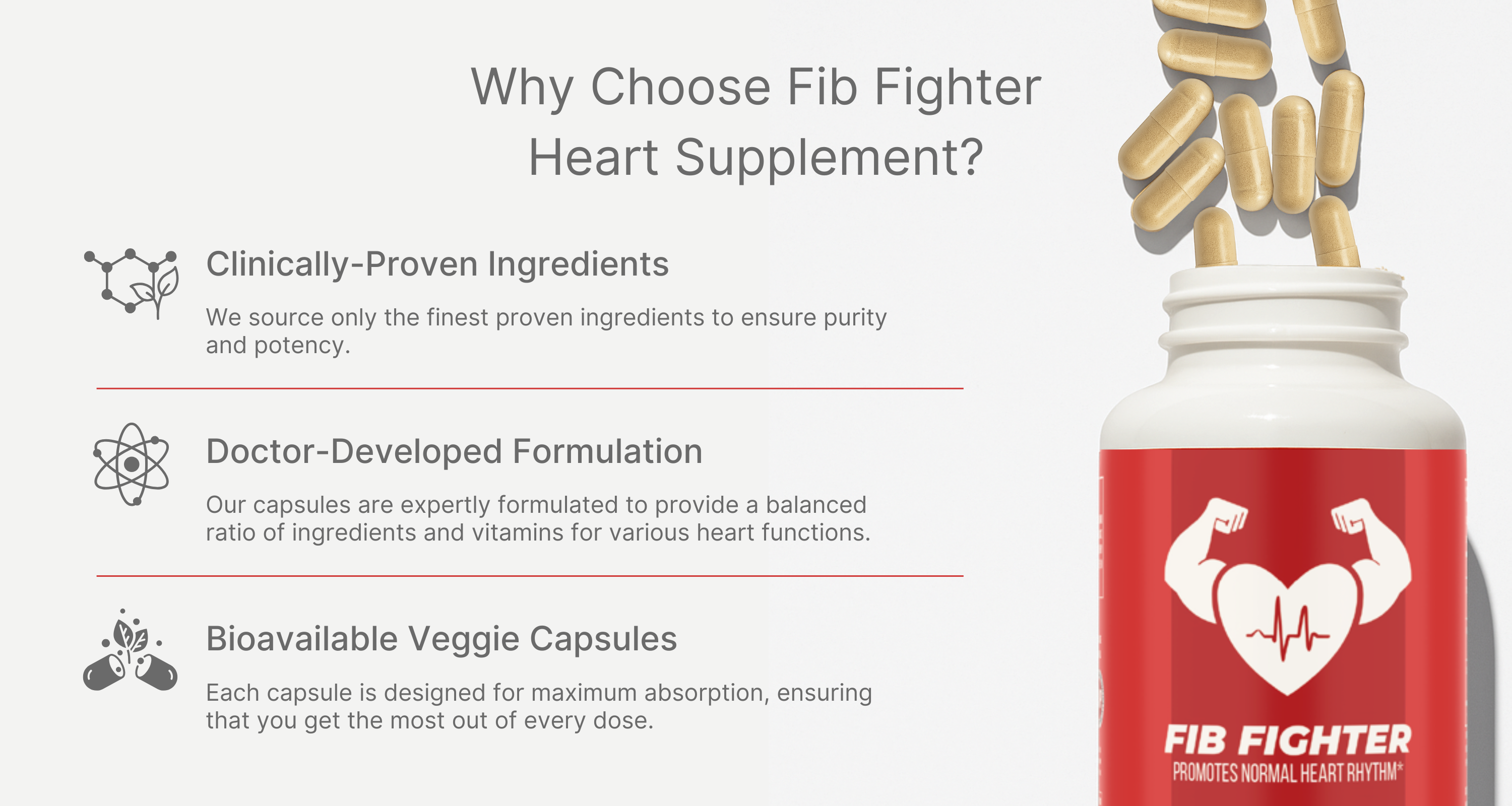 Why Choose Fib Fighter Heart Supplement?

Clinically-Proven Ingredients

We source only the finest proven ingredients to ensure purity and potency.

Doctor-Developed Formulation

Our capsules are expertly formulated to provide a balanced ratio of ingredients and vitamins for various heart functions.

Bioavailable Veggie Capsules

Each capsule is designed for maximum absorption, ensuring that you get the most out of every dose.

FIB FIGHTER
PROMOTES NORMAL HEART RHYTHM*